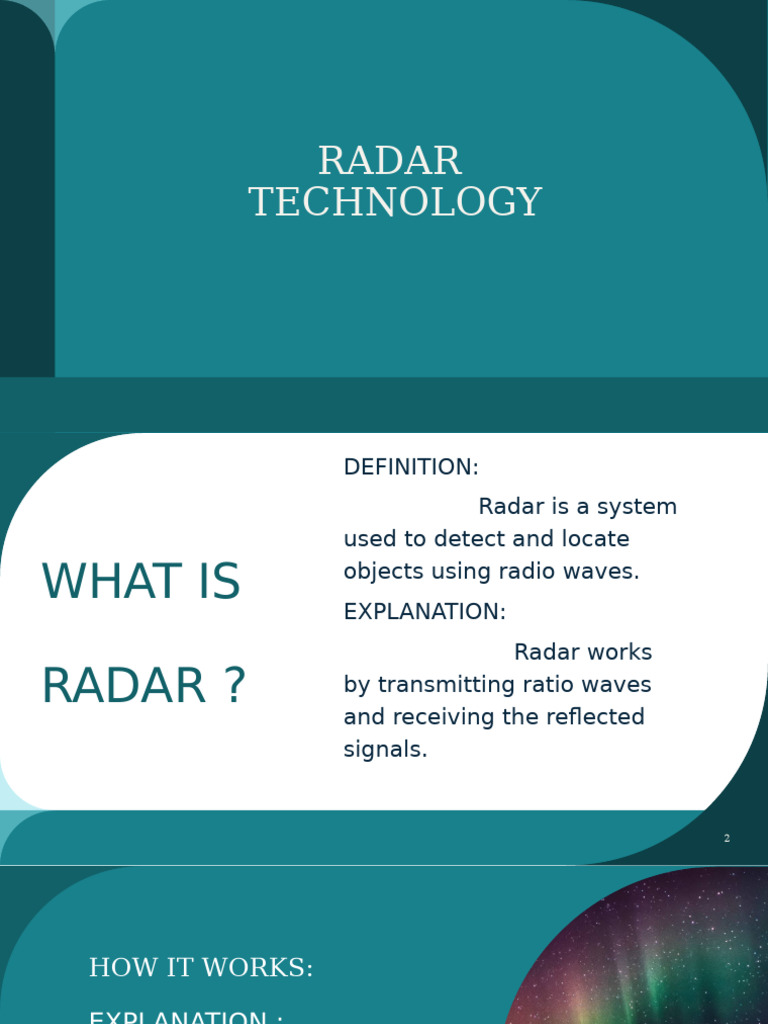 RADAR
TECHNOLOGY

WHAT IS

RADAR ?

DEFINITION:

Radar is a system used to detect and locate objects using radio waves.

EXPLANATION:

Radar works by transmitting ratio waves and receiving the reflected signals.

2

HOW IT WORKS:

EXPLANATION :